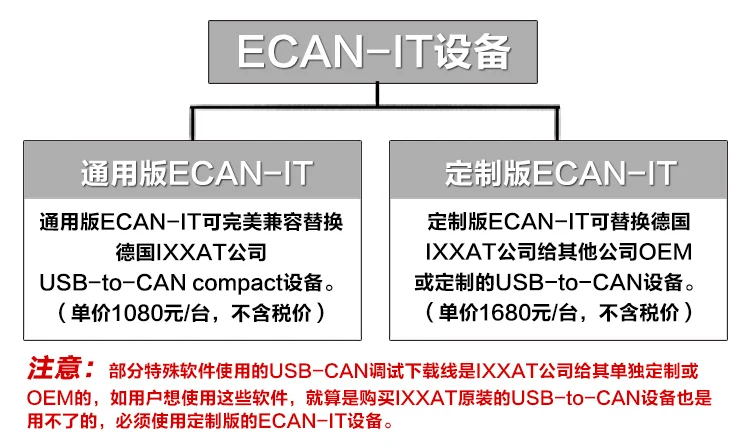 ECAN-IT设备

通用版ECAN-IT

通用版ECAN-IT可完美兼容替换德国IXXAT公司USB-to-CAN compact设备。（单价1080元/台，不含税价）

定制版ECAN-IT

定制版ECAN-IT可替换德国IXXAT公司给其他公司OEM或定制的USB-to-CAN设备。（单价1680元/台，不含税价）

注意：部分特殊软件使用的USB-CAN调试下载线是IXXAT公司给其单独定制或OEM的，如用户想使用这些软件，就算是购买IXXAT原装的USB-to-CAN设备也是用不了的，必须使用定制版的ECAN-IT设备。